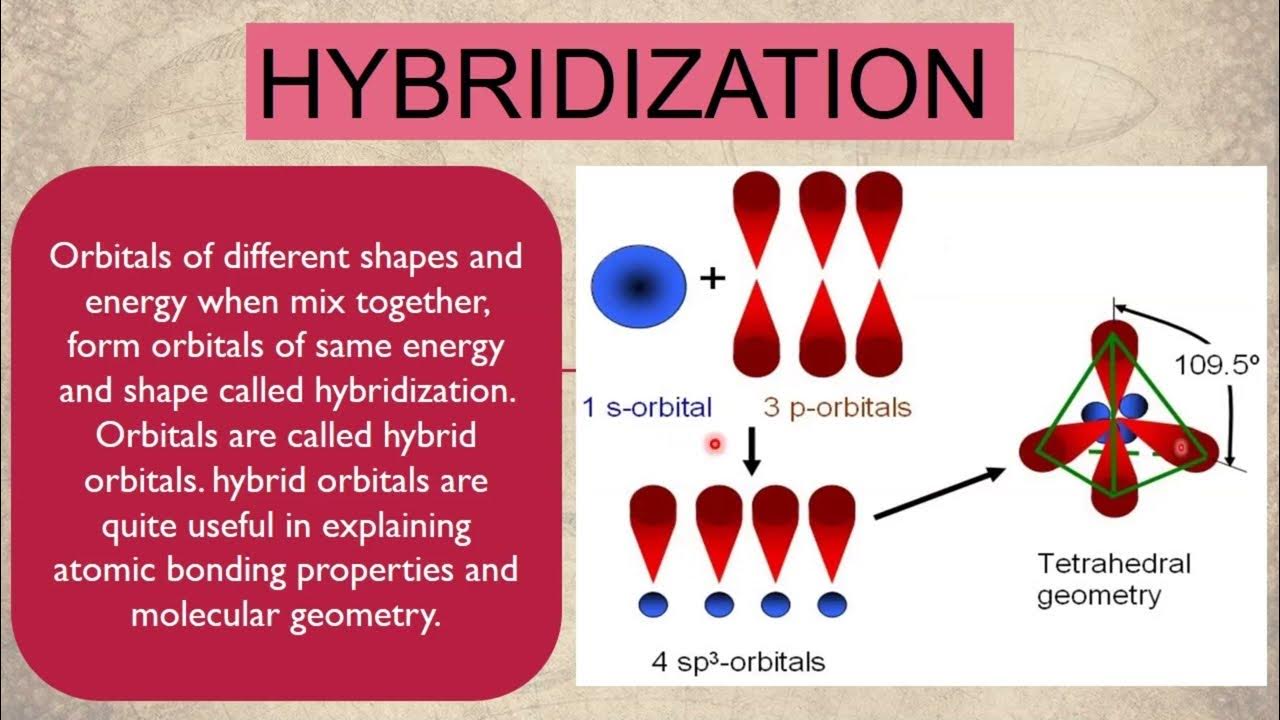 HYBRIDIZATION

Orbitals of different shapes and energy when mix together, form orbitals of same energy and shape called hybridization. Orbitals are called hybrid orbitals. hybrid orbitals are quite useful in explaining atomic bonding properties and molecular geometry.

+

1 s-orbital

3 p-orbitals

4 sp$^3$-orbitals

109.5º

Tetrahedral geometry